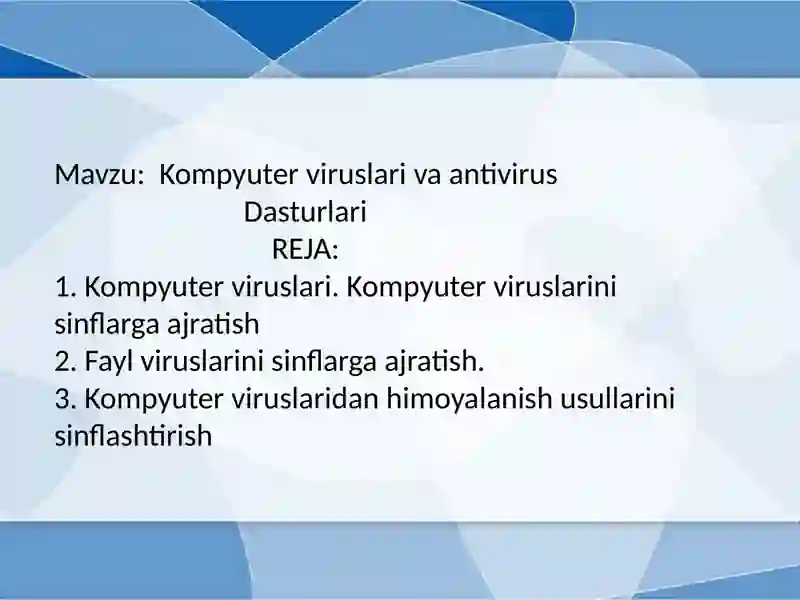 Mavzu: Kompyuter viruslari va antivirus Dasturlari
REJA:
1. Kompyuter viruslari. Kompyuter viruslarini sinflarga ajratish
2. Fayl viruslarini sinflarga ajratish.
3. Kompyuter viruslaridan himoyalanish usullarini sinflashtirish